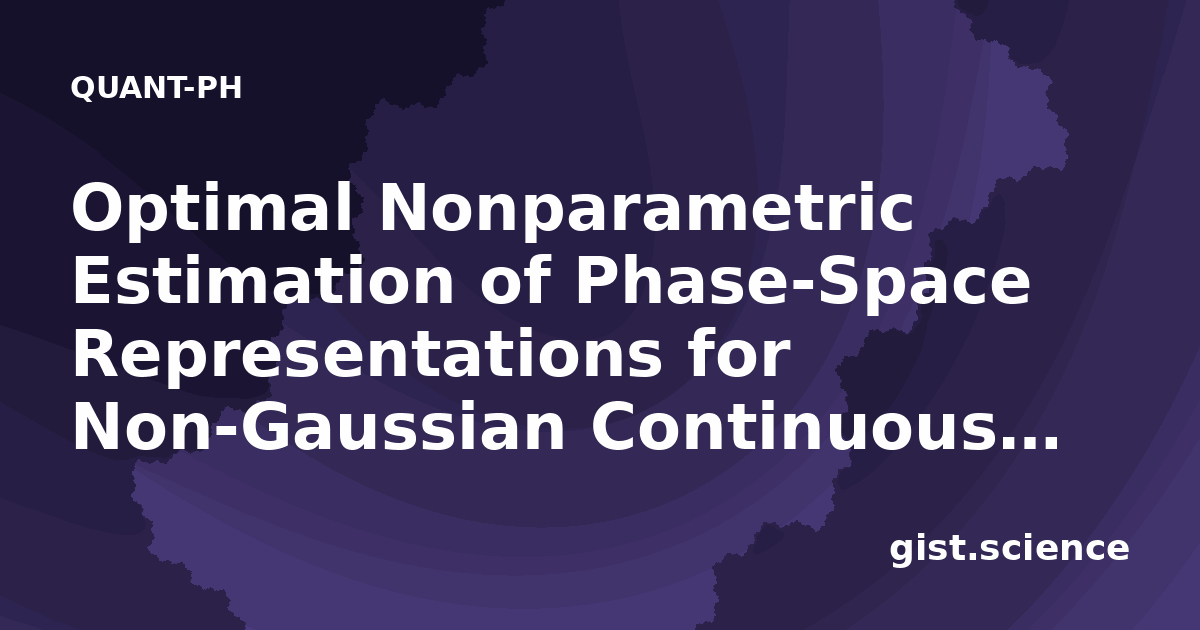 QUANT-PH

Optimal Nonparametric Estimation of Phase-Space Representations for Non-Gaussian Continuous...

gist.science